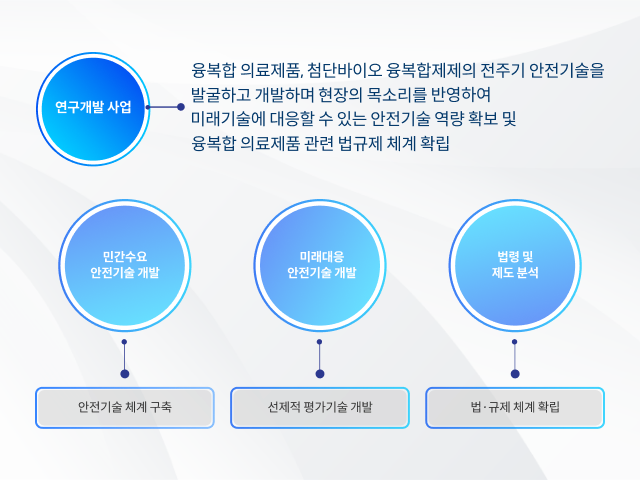 연구개발 사업

융복합 의료제품, 첨단바이오 융복합제제의 전주기 안전기술을 발굴하고 개발하며 현장의 목소리를 반영하여 미래기술에 대응할 수 있는 안전기술 역량 확보 및 융복합 의료제품 관련 법규제 체계 확립

민간수요 안전기술 개발

미래대응 안전기술 개발

법령 및 제도 분석

안전기술 체계 구축

선제적 평가기술 개발

법·규제 체계 확립